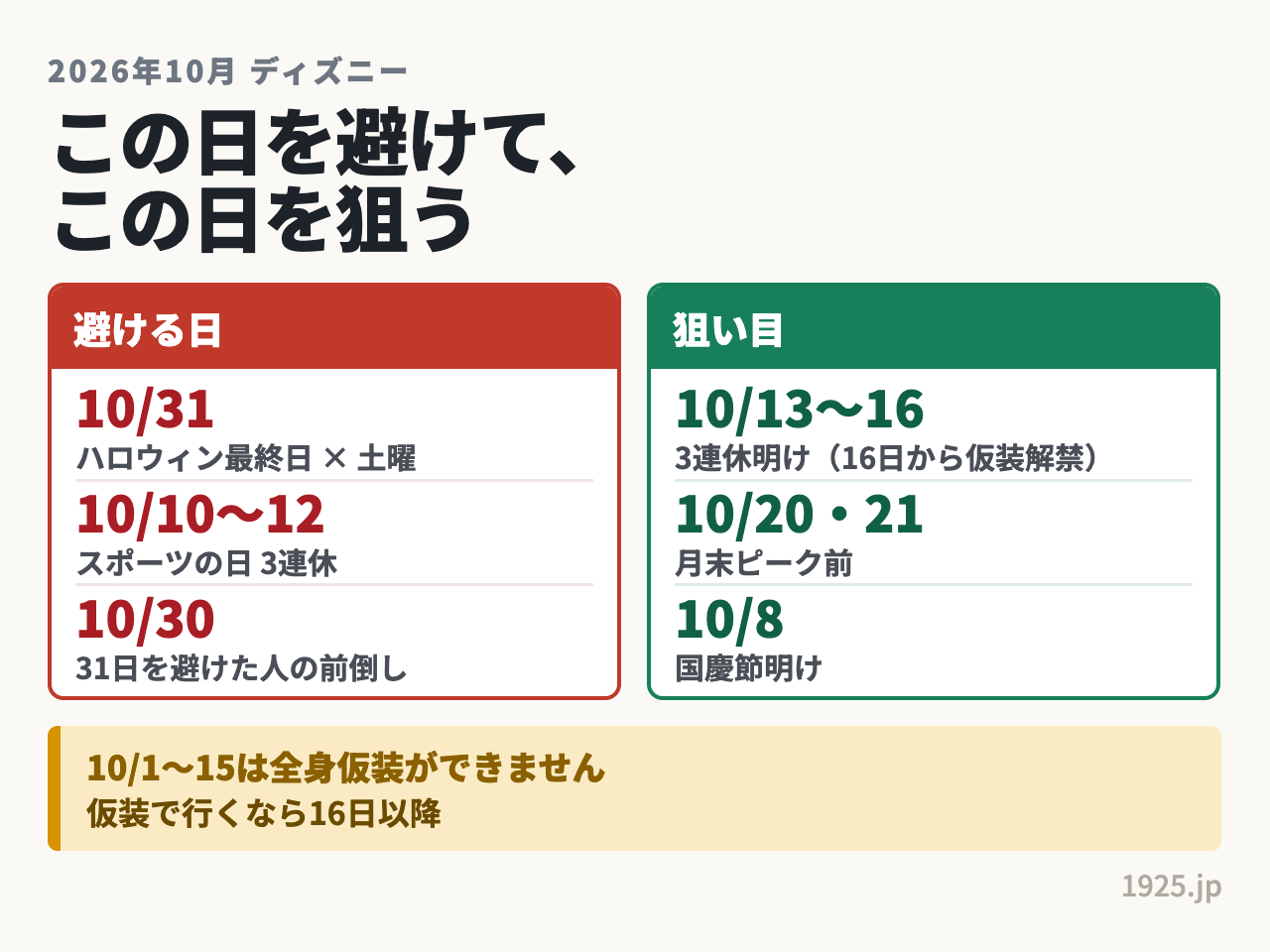 2026年10月 ディズニー

この日を避けて、
この日を狙う

避ける日

10/31
ハロウィン最終日 × 土曜

10/10〜12
スポーツの日 3連休

10/30
31日を避けた人の前倒し

狙い目

10/13〜16
3連休明け（16日から仮装解禁）

10/20・21
月末ピーク前

10/8
国慶節明け

10/1〜15は全身仮装ができません
仮装で行くなら16日以降

1925.jp